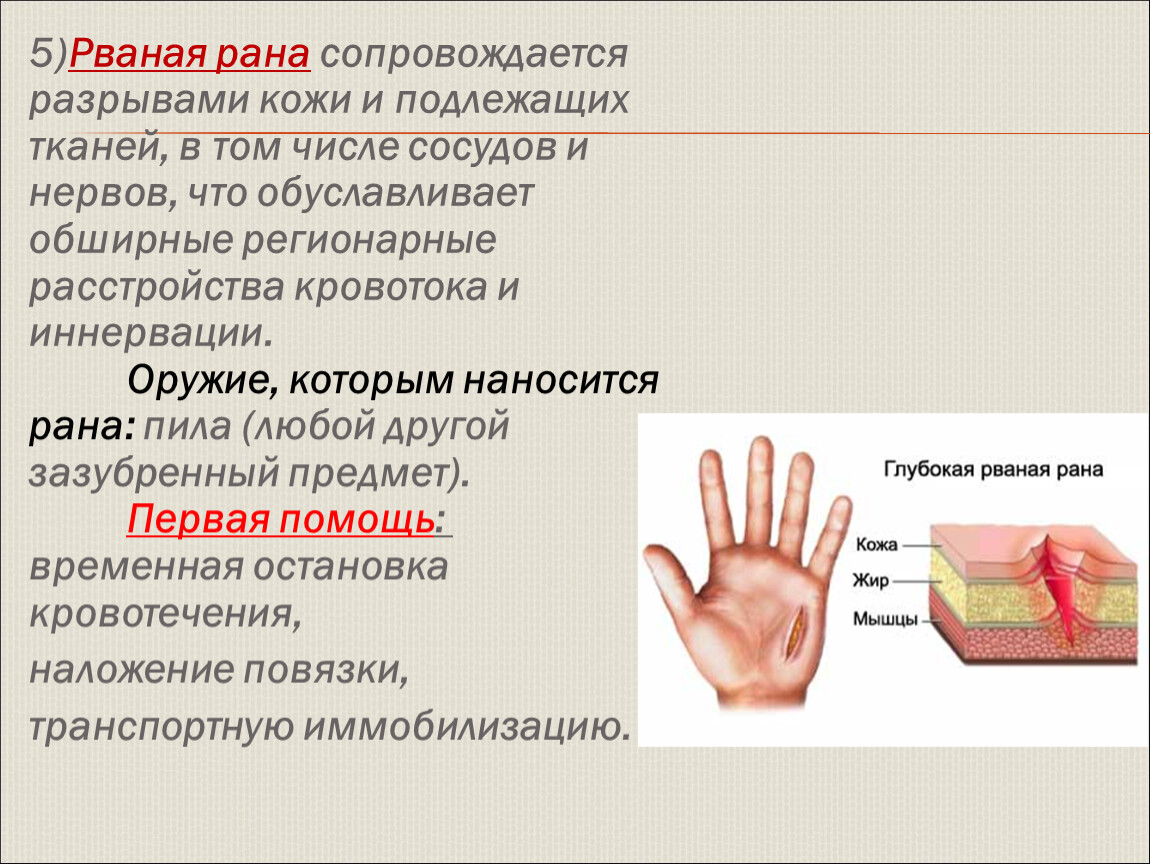 5)Рваная рана сопровождается разрывами кожи и подлежащих тканей, в том числе сосудов и нервов, что обуславливает обширные регионарные расстройства кровотока и иннервации.

Оружие, которым наносится рана: пила (любой другой зазубренный предмет).

Первая помощь: временная остановка кровотечения,

наложение повязки,

транспортную иммобилизацию.

Глубокая рваная рана

Кожа

Жир

Мышцы